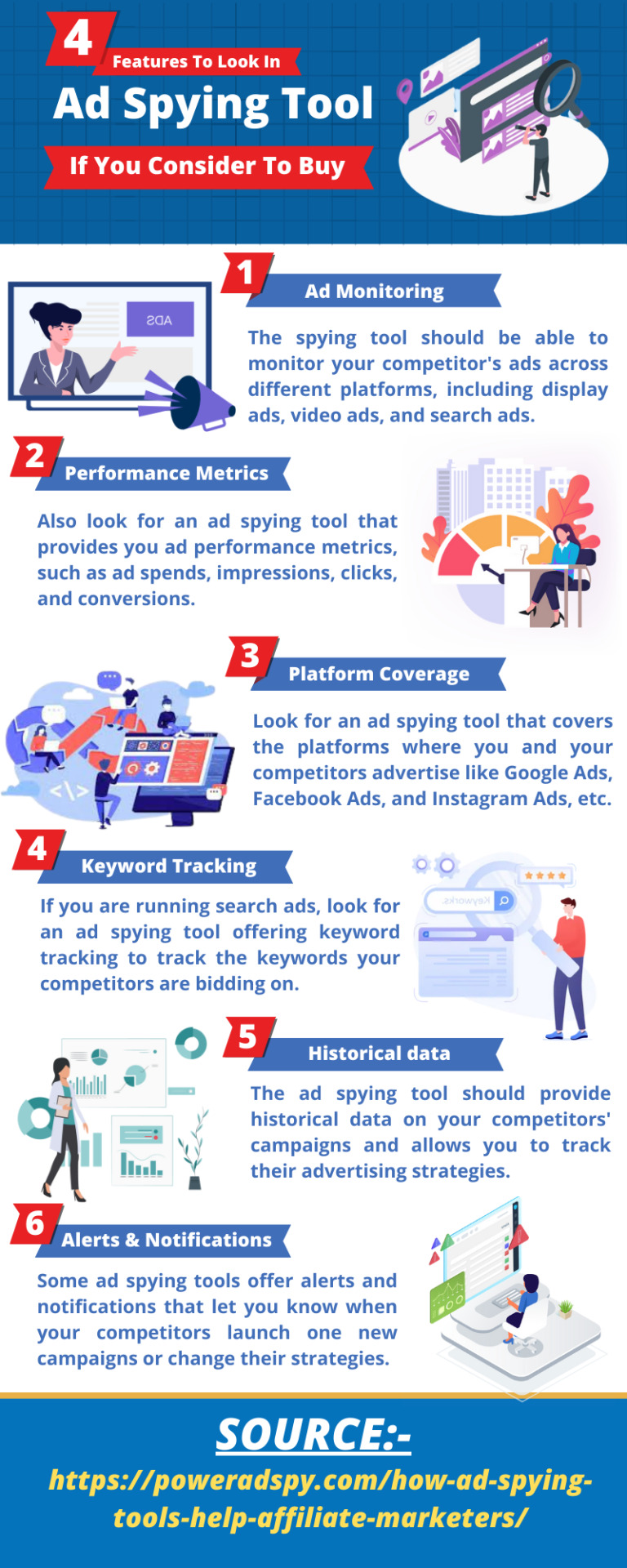 4 Features To Look In
Ad Spying Tool
If You Consider To Buy

1 Ad Monitoring

ADS

The spying tool should be able to monitor your competitor's ads across different platforms, including display ads, video ads, and search ads.

2 Performance Metrics

Also look for an ad spying tool that provides you ad performance metrics, such as ad spends, impressions, clicks, and conversions.

3 Platform Coverage

Look for an ad spying tool that covers the platforms where you and your competitors advertise like Google Ads, Facebook Ads, and Instagram Ads, etc.

4 Keyword Tracking

Keywords

If you are running search ads, look for an ad spying tool offering keyword tracking to track the keywords your competitors are bidding on.

5 Historical data

The ad spying tool should provide historical data on your competitors' campaigns and allows you to track their advertising strategies.

6 Alerts & Notifications

Some ad spying tools offer alerts and notifications that let you know when your competitors launch one new campaigns or change their strategies.

SOURCE:-
https://poweradspy.com/how-ad-spying-tools-help-affiliate-marketers/